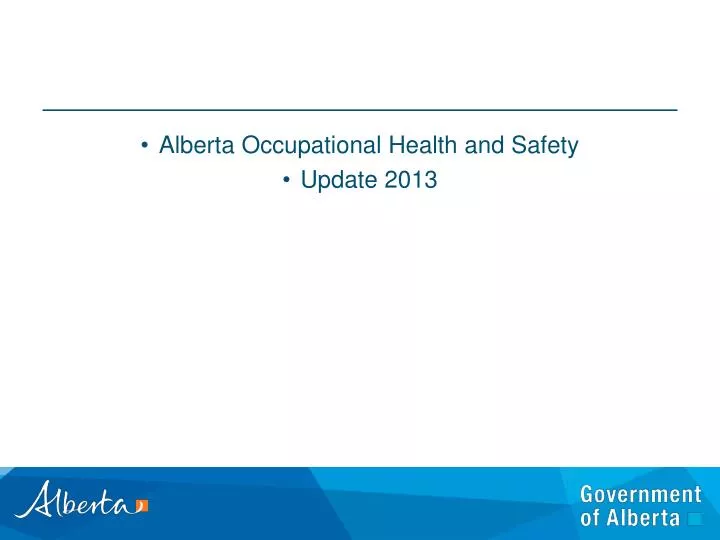 • Alberta Occupational Health and Safety
• Update 2013

Alberta

Government of Alberta